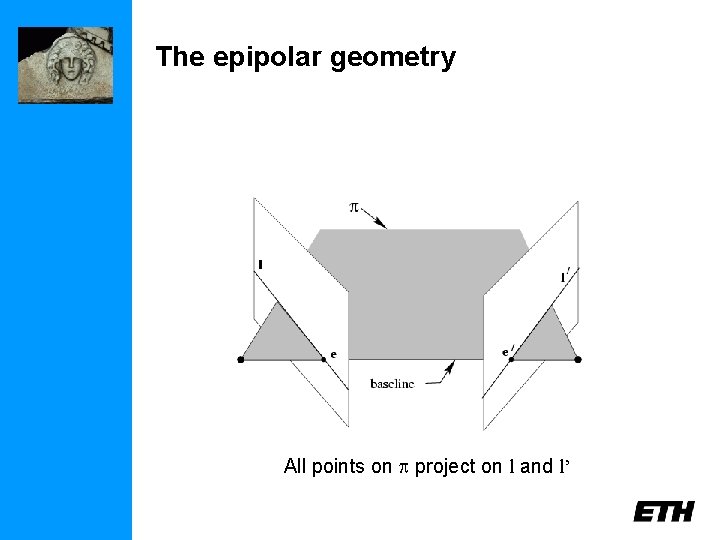 The epipolar geometry

$\pi$

l

l'

e

e'

baseline

All points on $\pi$ project on l and l'

ETH